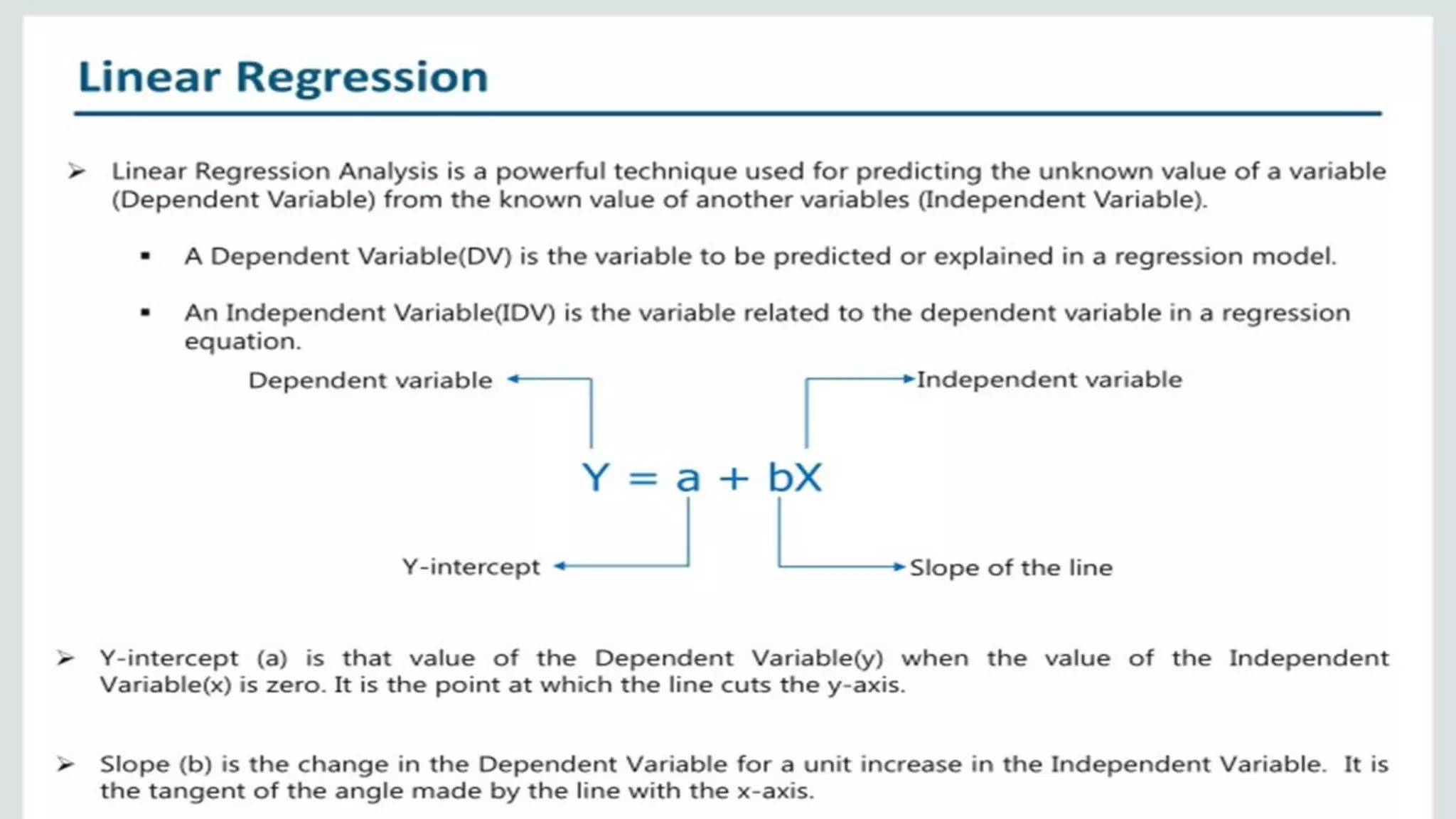 Linear Regression

➢ Linear Regression Analysis is a powerful technique used for predicting the unknown value of a variable (Dependent Variable) from the known value of another variables (Independent Variable).

▪ A Dependent Variable(DV) is the variable to be predicted or explained in a regression model.

▪ An Independent Variable(IDV) is the variable related to the dependent variable in a regression equation.

Dependent variable

Independent variable

$Y = a + bX$

Y-intercept

Slope of the line

➢ Y-intercept (a) is that value of the Dependent Variable(y) when the value of the Independent Variable(x) is zero. It is the point at which the line cuts the y-axis.

➢ Slope (b) is the change in the Dependent Variable for a unit increase in the Independent Variable. It is the tangent of the angle made by the line with the x-axis.